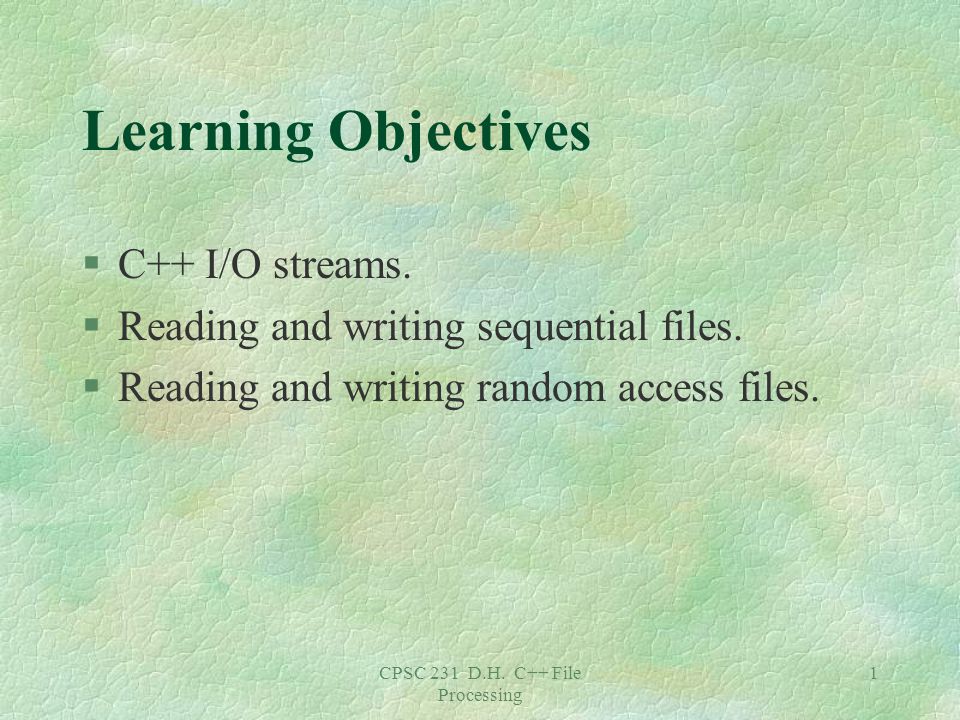 Learning Objectives

§ C++ I/O streams.
§ Reading and writing sequential files.
§ Reading and writing random access files.

CPSC 231 D.H. C++ File Processing

1